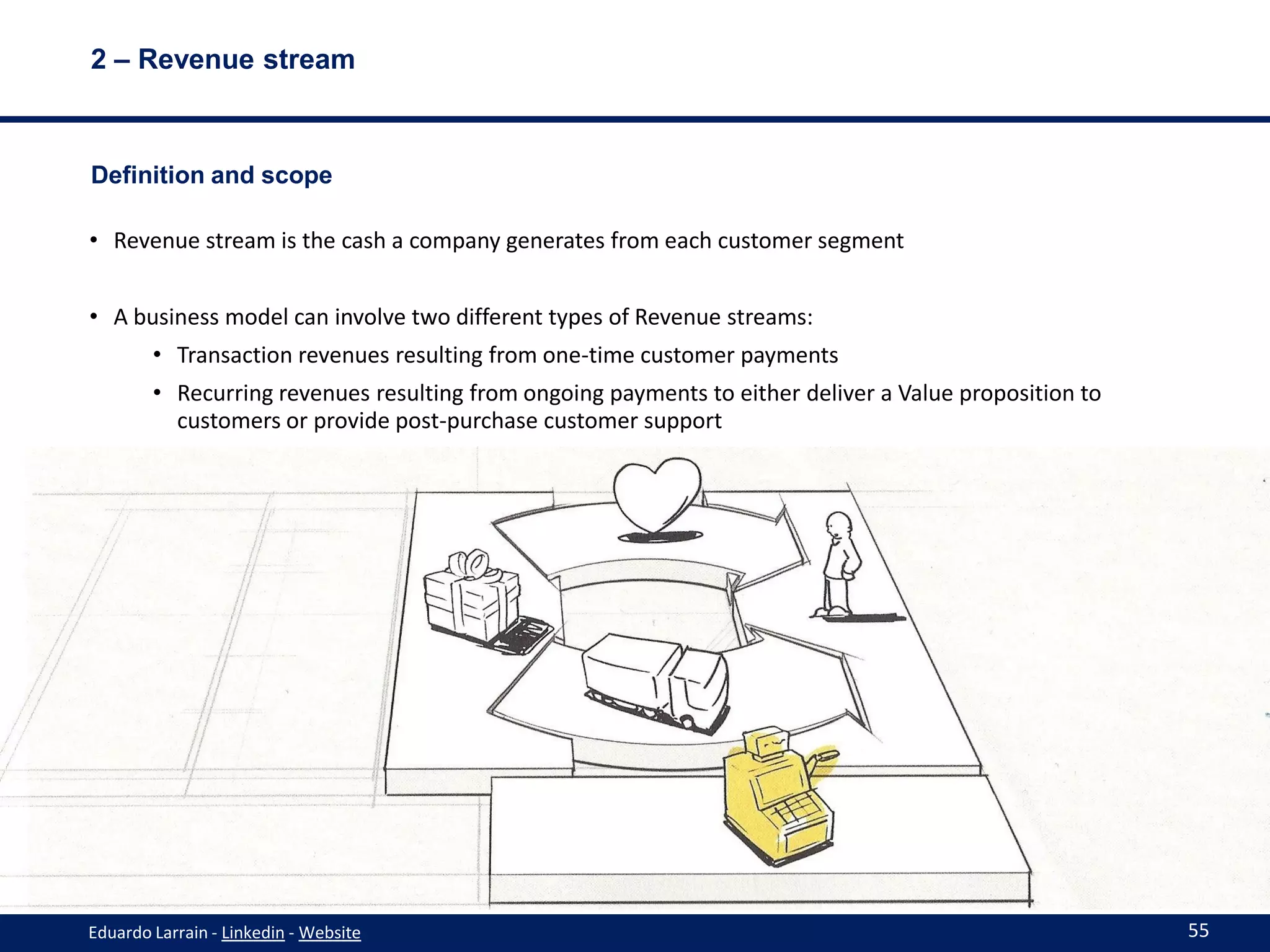 2 – Revenue stream

Definition and scope

• Revenue stream is the cash a company generates from each customer segment

• A business model can involve two different types of Revenue streams:
  • Transaction revenues resulting from one-time customer payments
  • Recurring revenues resulting from ongoing payments to either deliver a Value proposition to customers or provide post-purchase customer support

Eduardo Larrain - Linkedin - Website

55